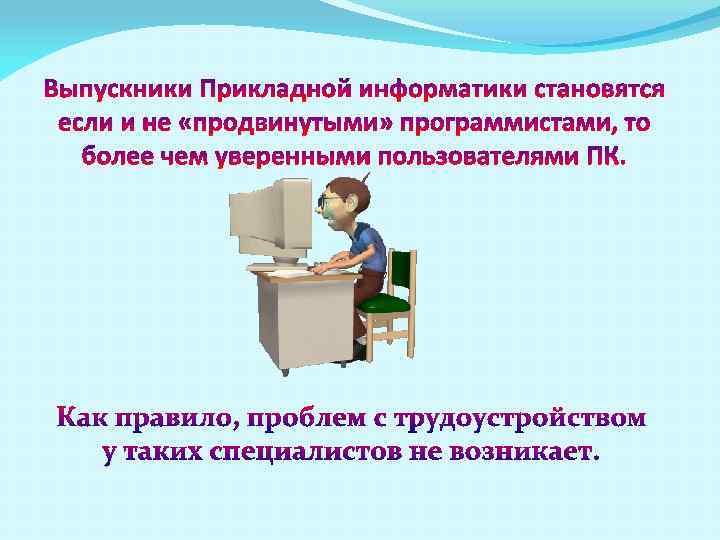 Выпускники Прикладной информатики становятся если и не «продвинутыми» программистами, то более чем уверенными пользователями ПК.

Как правило, проблем с трудоустройством у таких специалистов не возникает.